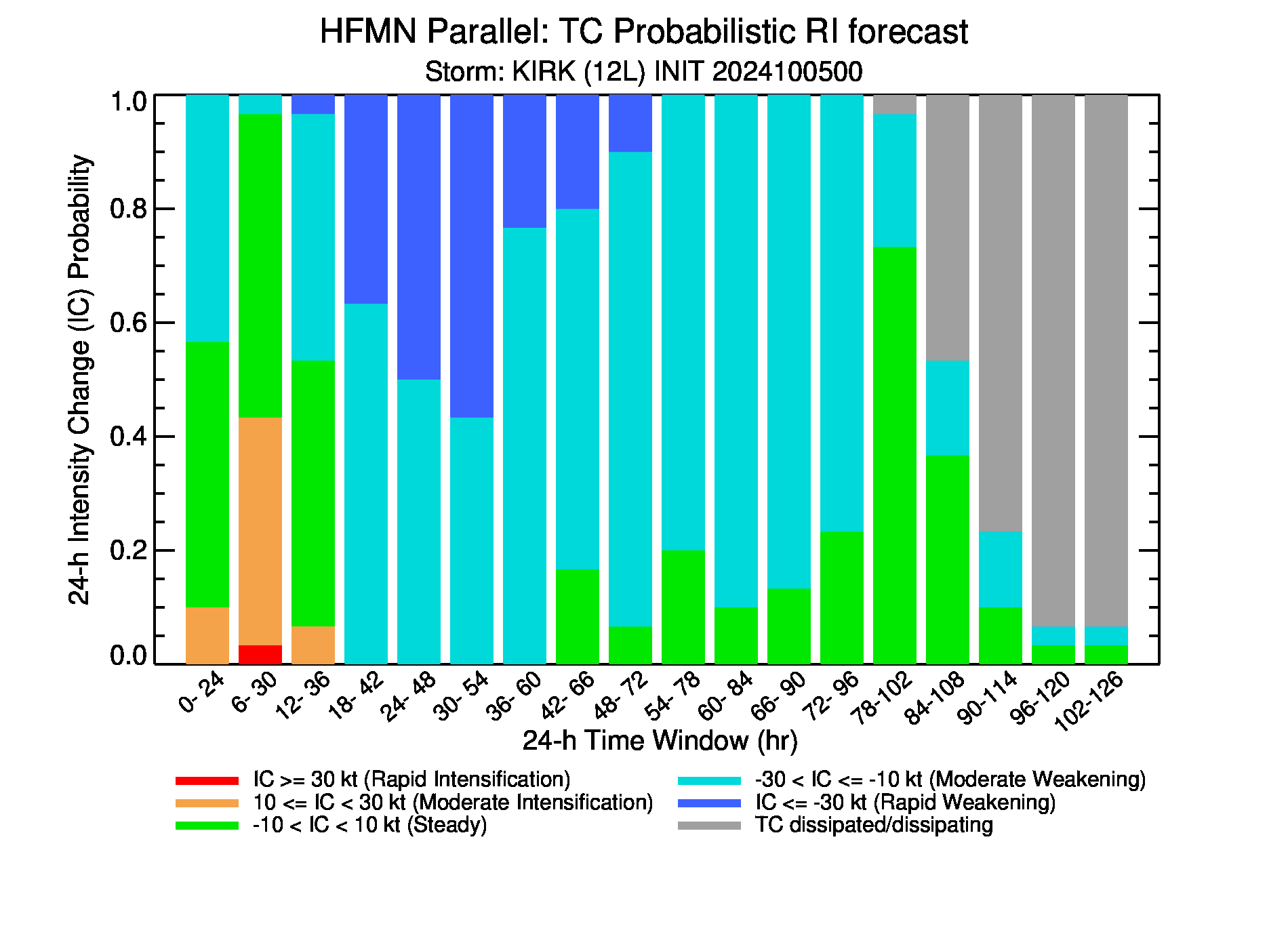 HFMN Parallel: TC Probabilistic RI forecast
Storm: KIRK (12L) INIT 2024100500

24-h Intensity Change (IC) Probability

1.0
0.8
0.6
0.4
0.2
0.0

0- 24
6- 30
12- 36
18- 42
24- 48
30- 54
36- 60
42- 66
48- 72
54- 78
60- 84
66- 90
72- 96
78-102
84-108
90-114
96-120
102-126

24-h Time Window (hr)

IC >= 30 kt (Rapid Intensification)
10 <= IC < 30 kt (Moderate Intensification)
-10 < IC < 10 kt (Steady)
-30 < IC <= -10 kt (Moderate Weakening)
IC <= -30 kt (Rapid Weakening)
TC dissipated/dissipating